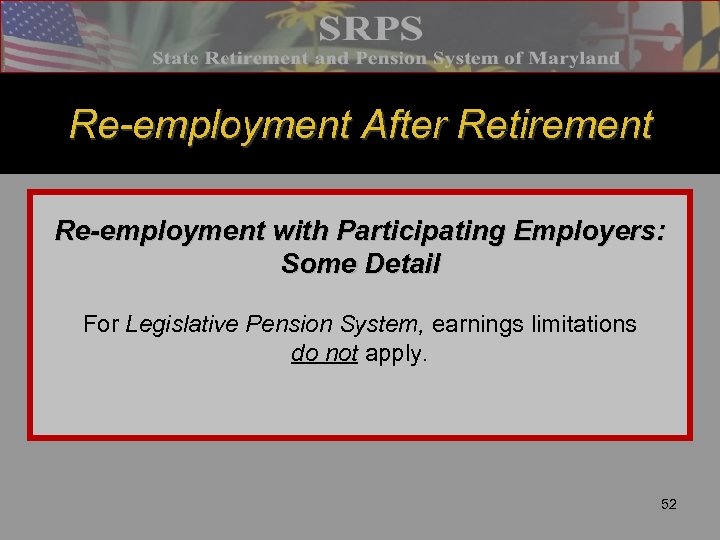 SRPS
State Retirement and Pension System of Maryland

Re-employment After Retirement

Re-employment with Participating Employers: Some Detail

For Legislative Pension System, earnings limitations do not apply.

52